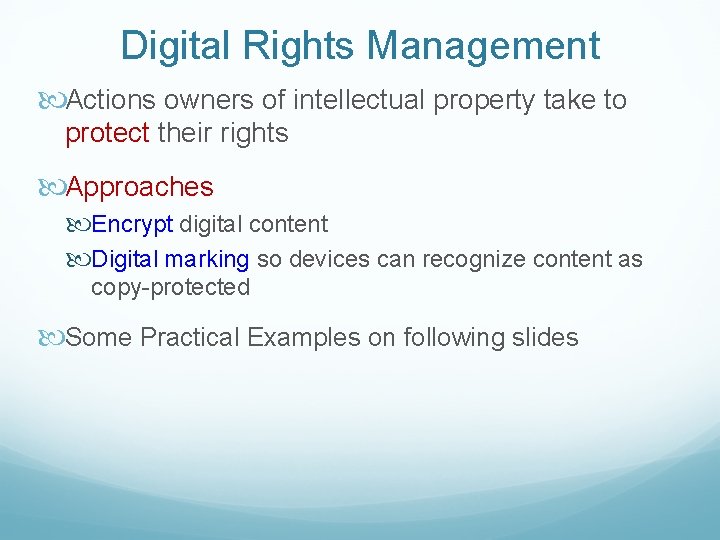 Digital Rights Management

Actions owners of intellectual property take to protect their rights

Approaches

Encrypt digital content

Digital marking so devices can recognize content as copy-protected

Some Practical Examples on following slides